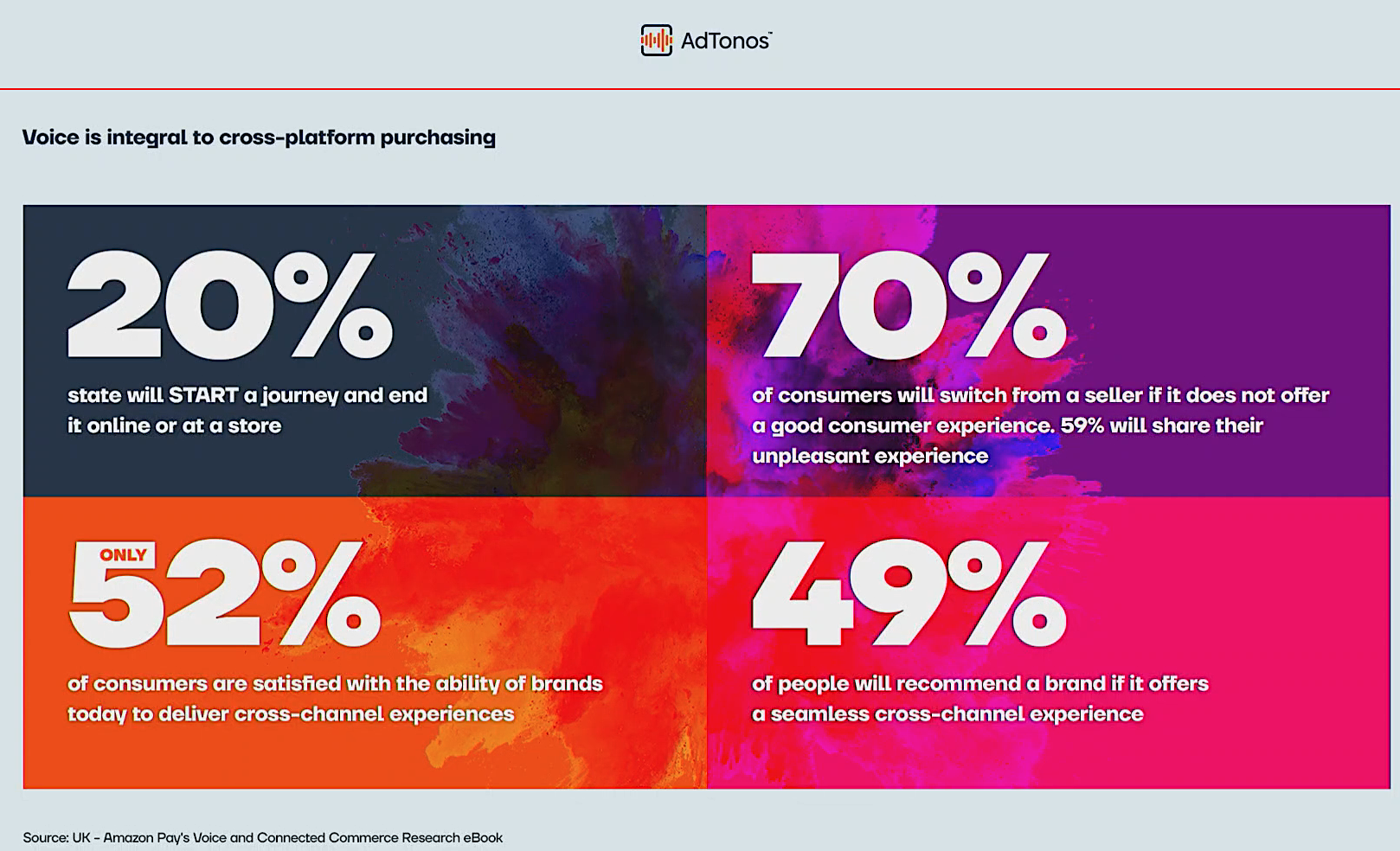 AdTonos™

Voice is integral to cross-platform purchasing

20%

state will START a journey and end it online or at a store

70%

of consumers will switch from a seller if it does not offer a good consumer experience. 59% will share their unpleasant experience

ONLY 52%

of consumers are satisfied with the ability of brands today to deliver cross-channel experiences

49%

of people will recommend a brand if it offers a seamless cross-channel experience

Source: UK - Amazon Pay's Voice and Connected Commerce Research eBook